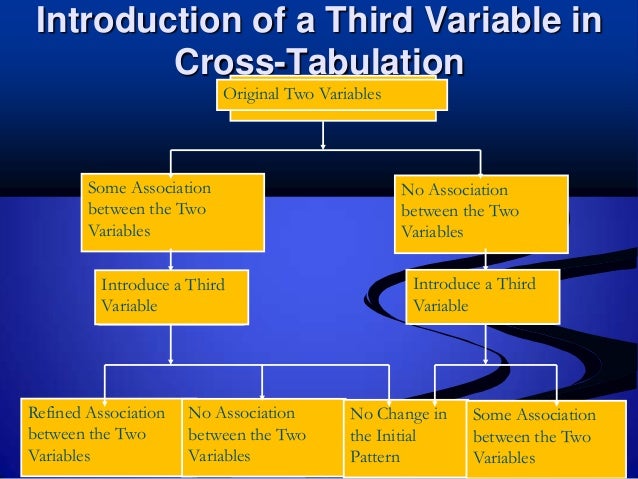 Introduction of a Third Variable in Cross-Tabulation

Original Two Variables

Some Association between the Two Variables

No Association between the Two Variables

Introduce a Third Variable

Introduce a Third Variable

Refined Association between the Two Variables

No Association between the Two Variables

No Change in the Initial Pattern

Some Association between the Two Variables